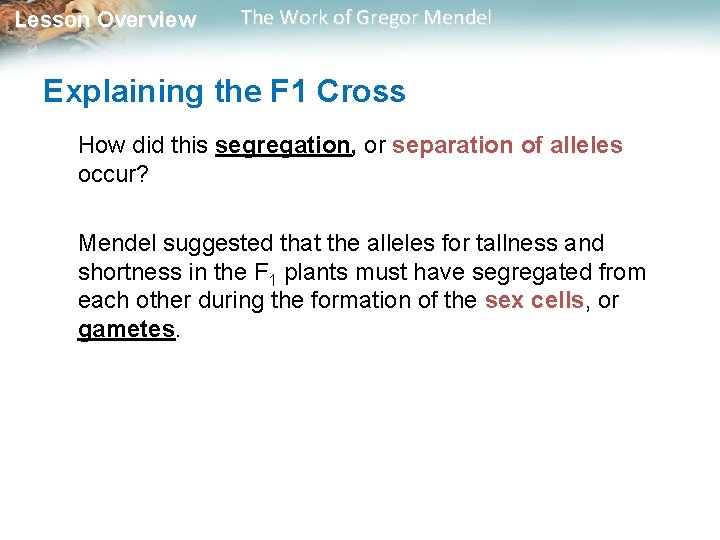 Lesson Overview The Work of Gregor Mendel

Explaining the F1 Cross

How did this segregation, or separation of alleles occur?

Mendel suggested that the alleles for tallness and shortness in the $F_1$ plants must have segregated from each other during the formation of the sex cells, or gametes.